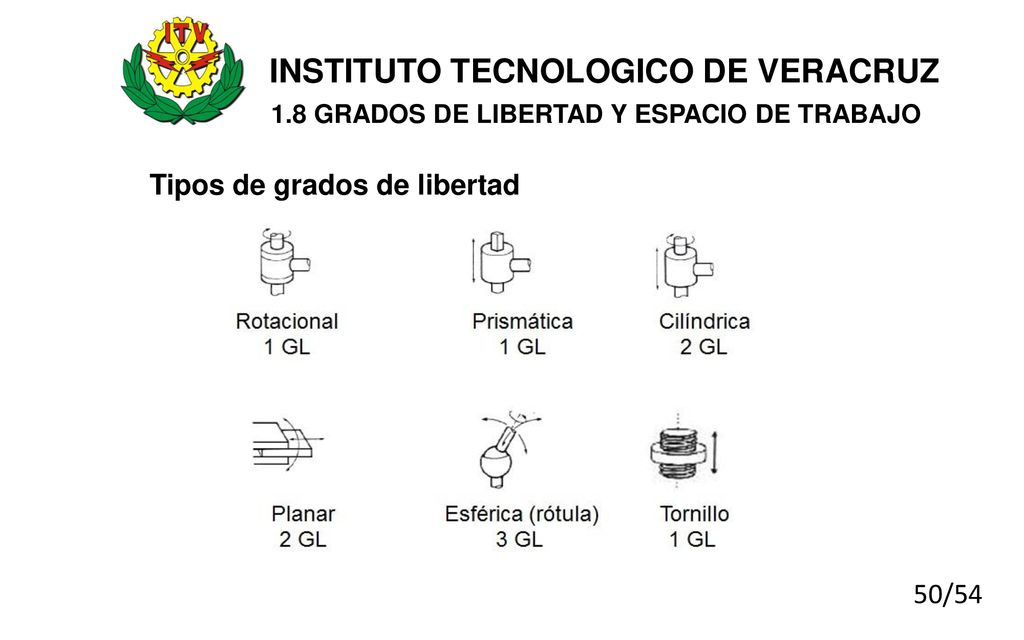 ITV

INSTITUTO TECNOLOGICO DE VERACRUZ
1.8 GRADOS DE LIBERTAD Y ESPACIO DE TRABAJO

Tipos de grados de libertad

Rotacional
1 GL

Prismática
1 GL

Cilíndrica
2 GL

Planar
2 GL

Esférica (rótula)
3 GL

Tornillo
1 GL

50/54